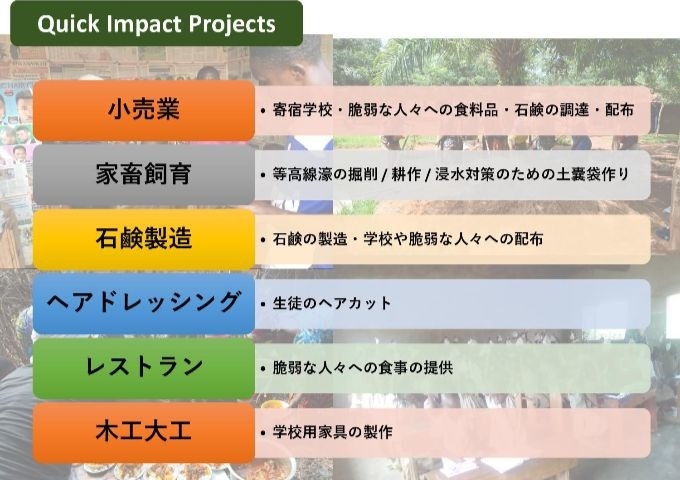 Quick Impact Projects

小売業
• 寄宿学校・脆弱な人々への食料品・石鹸の調達・配布

家畜飼育
• 等高線濠の掘削 / 耕作 / 浸水対策のための土嚢袋作り

石鹸製造
• 石鹸の製造・学校や脆弱な人々への配布

ヘアドレッシング
• 生徒のヘアカット

レストラン
• 脆弱な人々への食事の提供

木工大工
• 学校用家具の製作